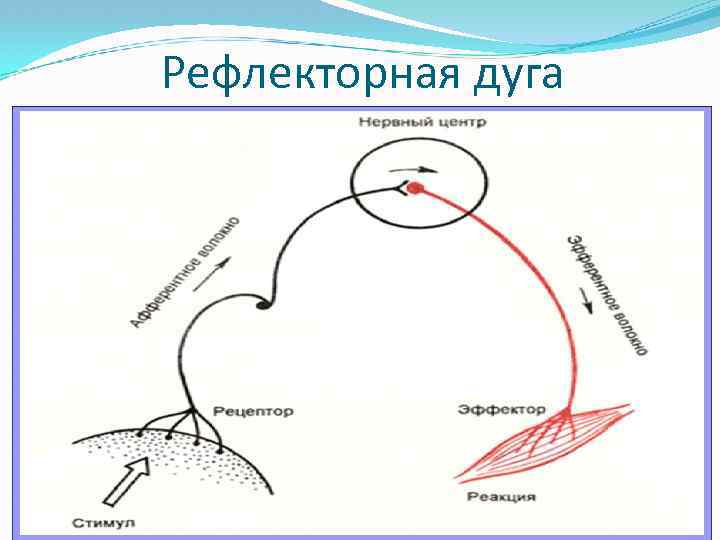 Рефлекторная дуга

Нервный центр

Афферентное волокно

Эфферентное волокно

Рецептор

Эффектор

Стимул

Реакция